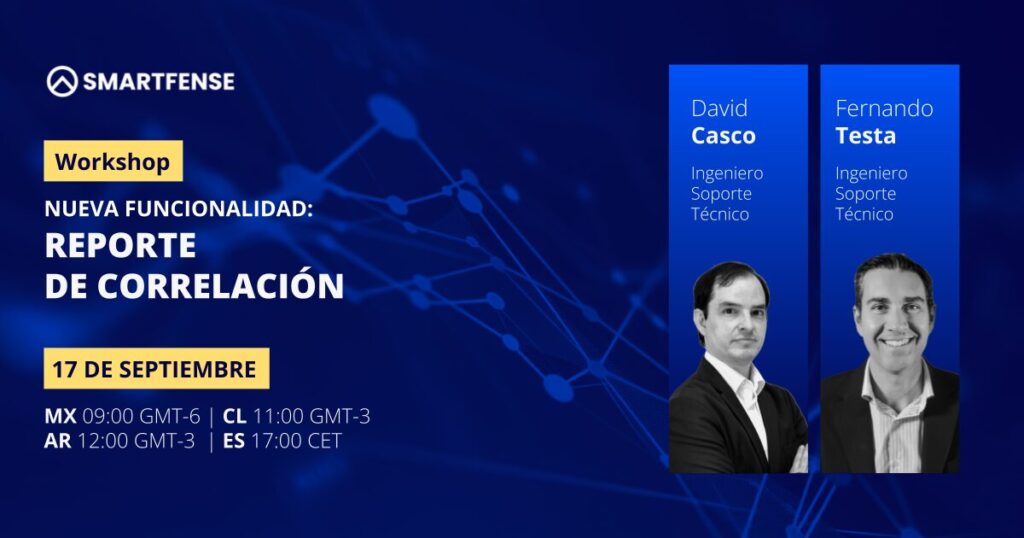 SMARTFENSE

Workshop

NUEVA FUNCIONALIDAD:
REPORTE DE CORRELACIÓN

17 DE SEPTIEMBRE

MX 09:00 GMT-6 | CL 11:00 GMT-3
AR 12:00 GMT-3 | ES 17:00 CET

David Casco
Ingeniero Soporte Técnico

Fernando Testa
Ingeniero Soporte Técnico